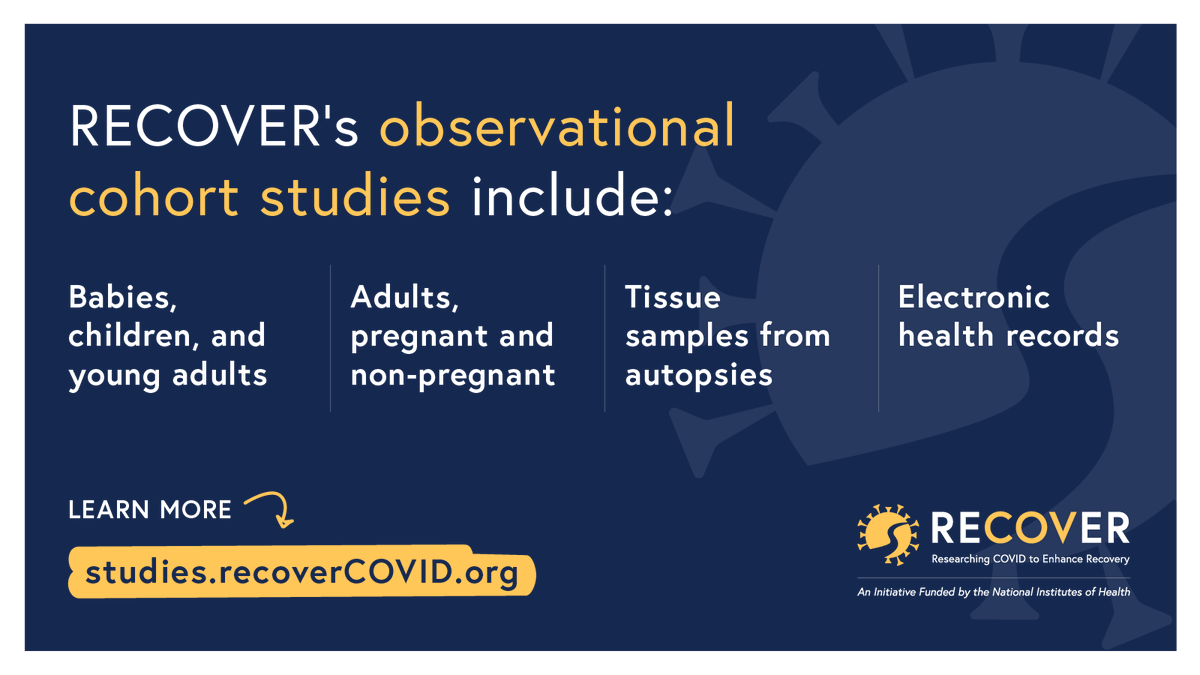 RECOVER's observational cohort studies include:

Babies, children, and young adults

Adults, pregnant and non-pregnant

Tissue samples from autopsies

Electronic health records

LEARN MORE

studies.recoverCOVID.org

RECOVER
Researching COVID to Enhance Recovery
An Initiative Funded by the National Institutes of Health